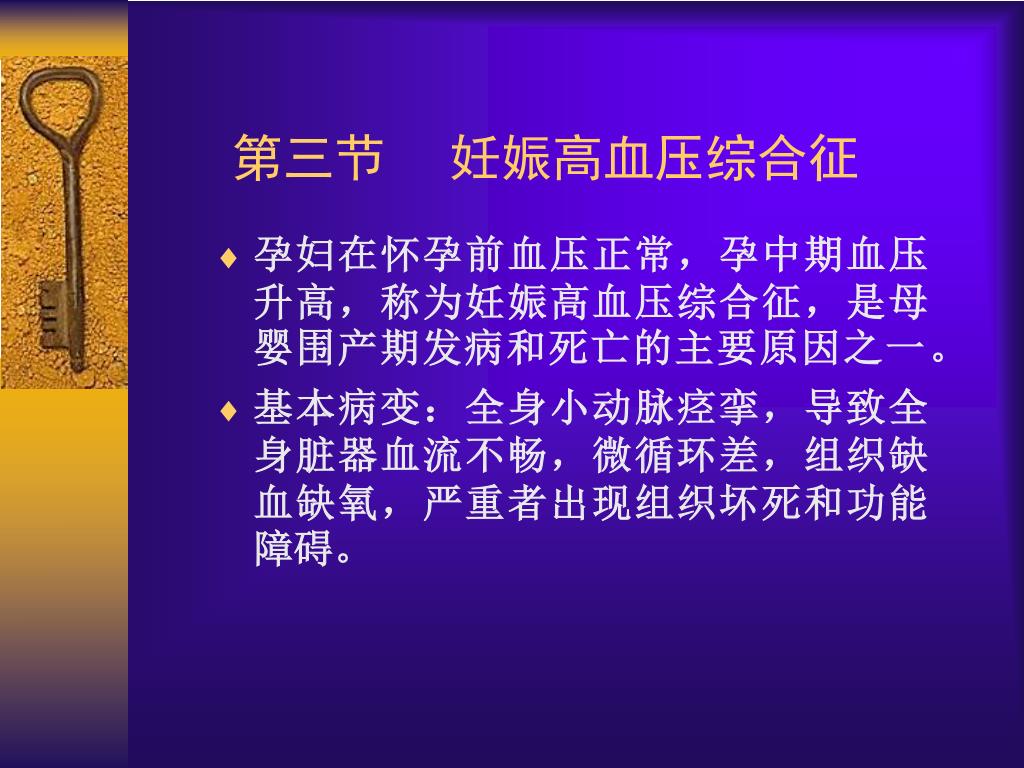 第三节　妊娠高血压综合征

♦ 孕妇在怀孕前血压正常，孕中期血压升高，称为妊娠高血压综合征，是母婴围产期发病和死亡的主要原因之一。

♦ 基本病变：全身小动脉痉挛，导致全身脏器血流不畅，微循环差，组织缺血缺氧，严重者出现组织坏死和功能障碍。